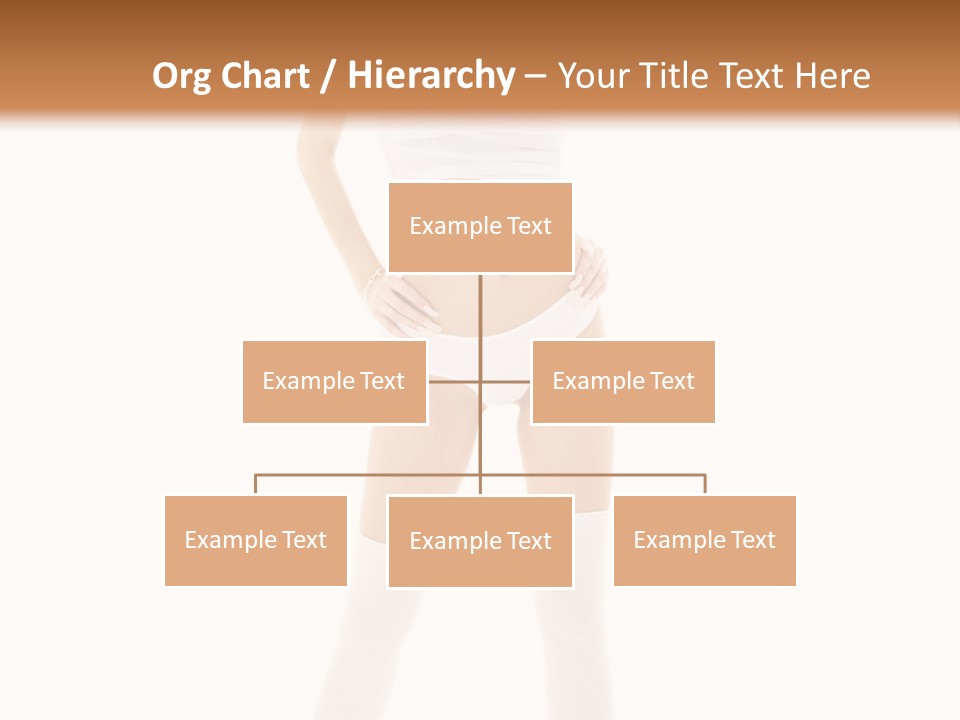 Org Chart / Hierarchy – Your Title Text Here

Example Text

Example Text

Example Text

Example Text

Example Text

Example Text